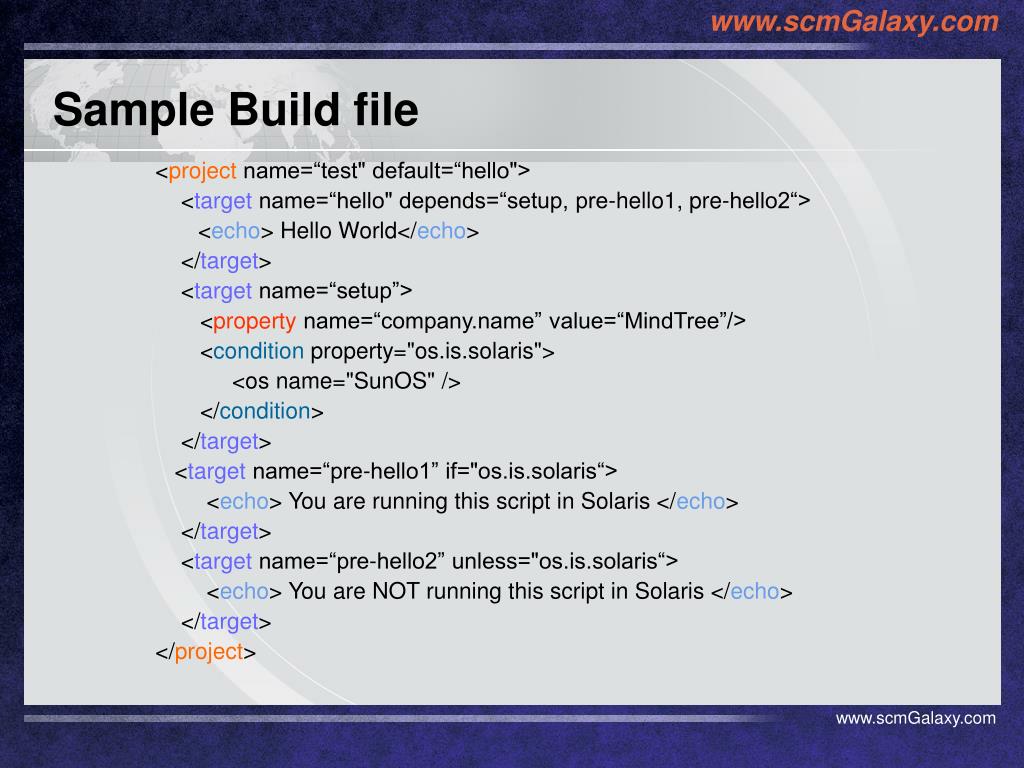 www.scmGalaxy.com

Sample Build file

<project name=“test" default=“hello">
<target name=“hello" depends=“setup, pre-hello1, pre-hello2“>
<echo> Hello World</echo>
</target>
<target name=“setup”>
<property name=“company.name” value=“MindTree”/>
<condition property="os.is.solaris">
<os name="SunOS" />
</condition>
</target>
<target name=“pre-hello1” if="os.is.solaris“>
<echo> You are running this script in Solaris </echo>
</target>
<target name=“pre-hello2” unless="os.is.solaris“>
<echo> You are NOT running this script in Solaris </echo>
</target>
</project>

www.scmGalaxy.com